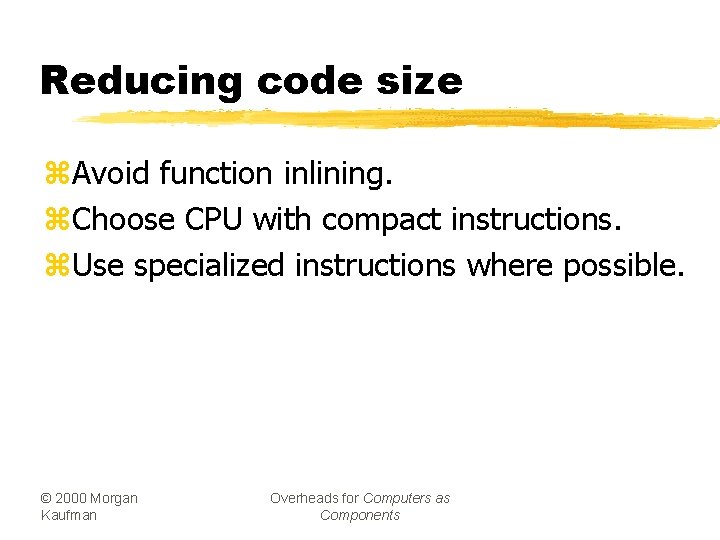 Reducing code size

⌘Avoid function inlining.
⌘Choose CPU with compact instructions.
⌘Use specialized instructions where possible.

© 2000 Morgan Kaufman

Overheads for Computers as Components